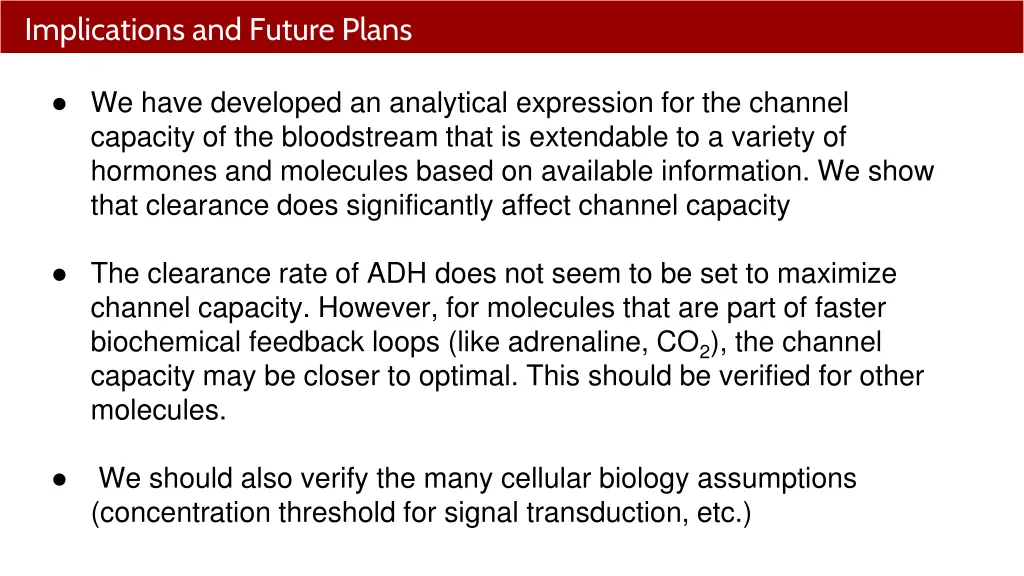 Implications and Future Plans

● We have developed an analytical expression for the channel capacity of the bloodstream that is extendable to a variety of hormones and molecules based on available information. We show that clearance does significantly affect channel capacity

● The clearance rate of ADH does not seem to be set to maximize channel capacity. However, for molecules that are part of faster biochemical feedback loops (like adrenaline, $CO_2$), the channel capacity may be closer to optimal. This should be verified for other molecules.

● We should also verify the many cellular biology assumptions (concentration threshold for signal transduction, etc.)